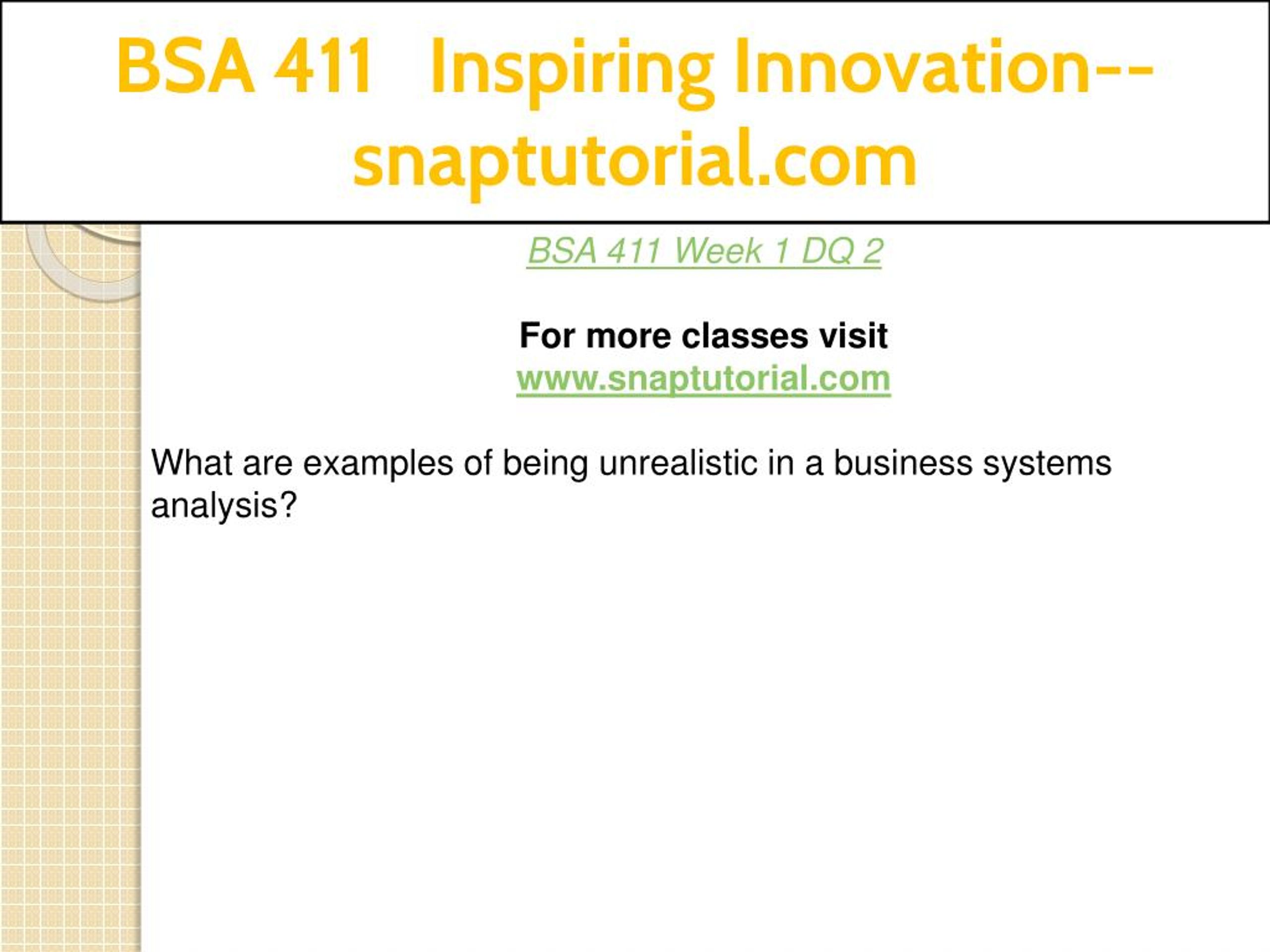 BSA 411 Inspiring Innovation--snaptutorial.com

BSA 411 Week 1 DQ 2

For more classes visit
www.snaptutorial.com

What are examples of being unrealistic in a business systems analysis?